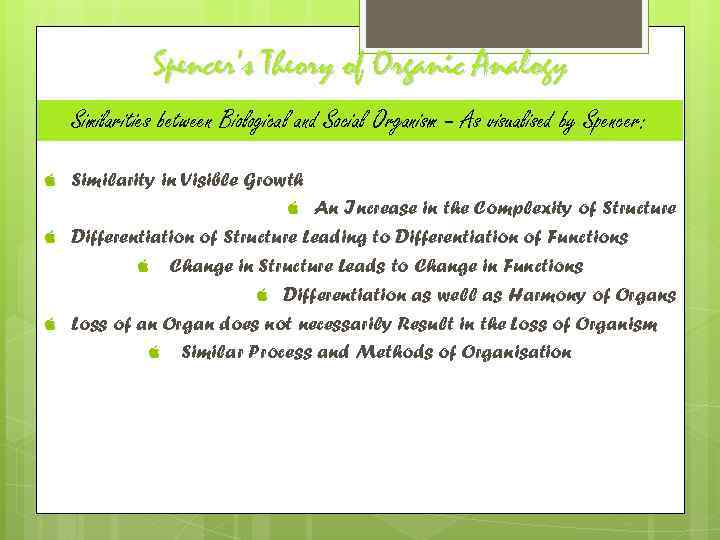 Spencer's Theory of Organic Analogy

Similarities between Biological and Social Organism – As visualised by Spencer:

Similarity in Visible Growth

An Increase in the Complexity of Structure

Differentiation of Structure Leading to Differentiation of Functions

Change in Structure Leads to Change in Functions

Differentiation as well as Harmony of Organs

Loss of an Organ does not necessarily Result in the Loss of Organism

Similar Process and Methods of Organisation